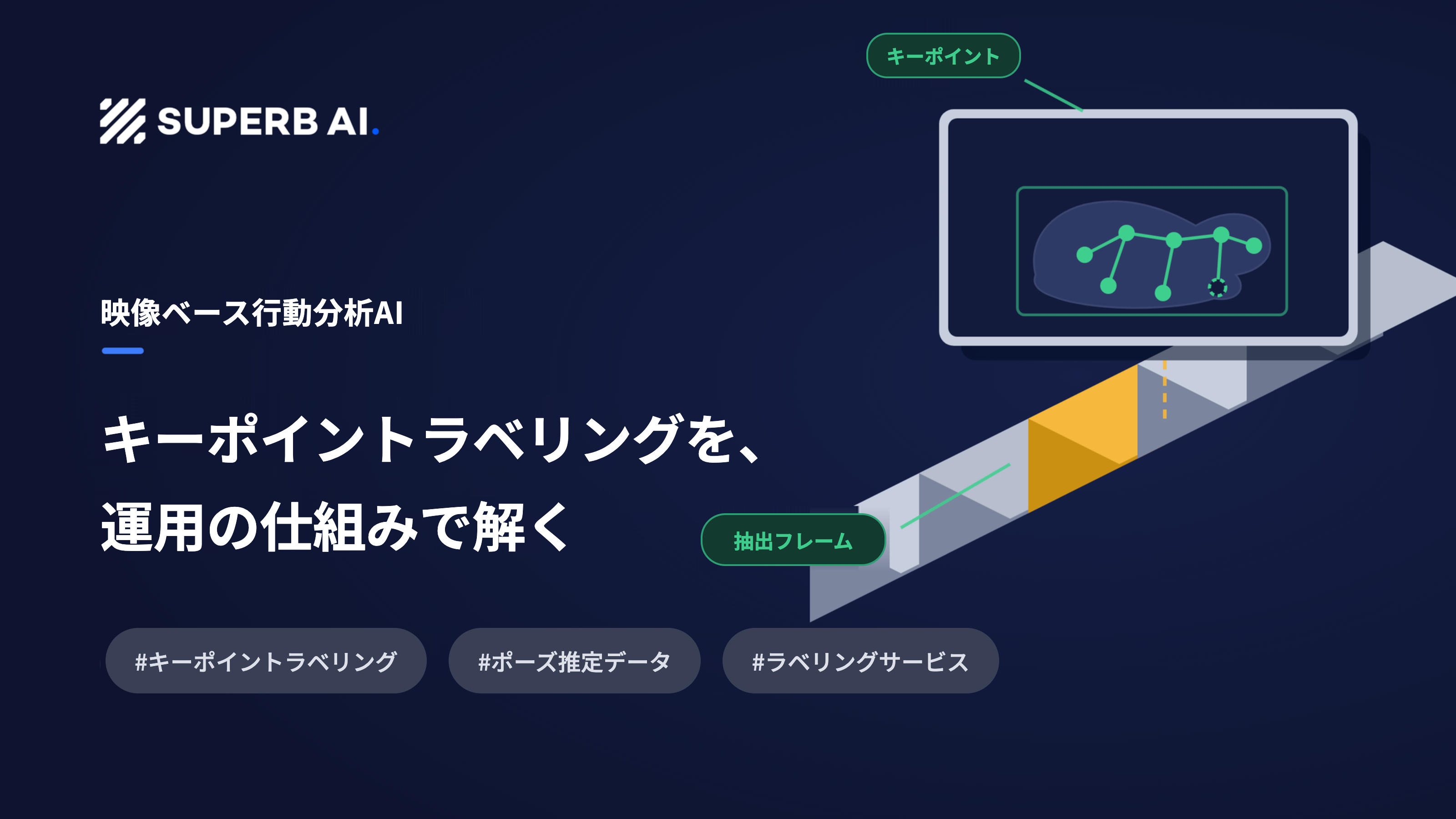 SUPERB AI.

キーポイント

映像ベース行動分析AI

キーポイントラベリングを、
運用の仕組みで解く

抽出フレーム

#キーポイントラベリング

#ポーズ推定データ

#ラベリングサービス